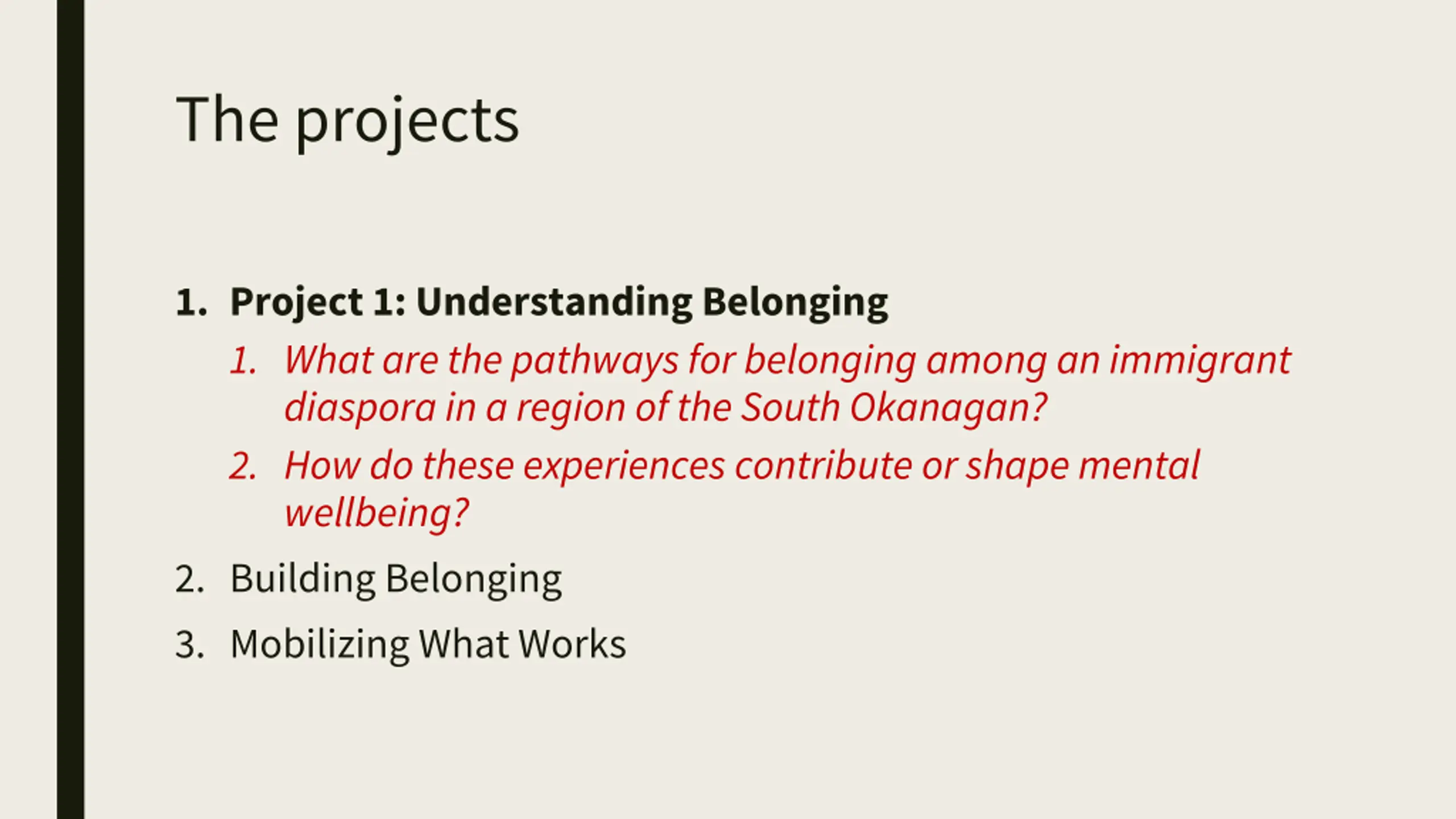 The projects

1. Project 1: Understanding Belonging
   1. What are the pathways for belonging among an immigrant diaspora in a region of the South Okanagan?
   2. How do these experiences contribute or shape mental wellbeing?
2. Building Belonging
3. Mobilizing What Works